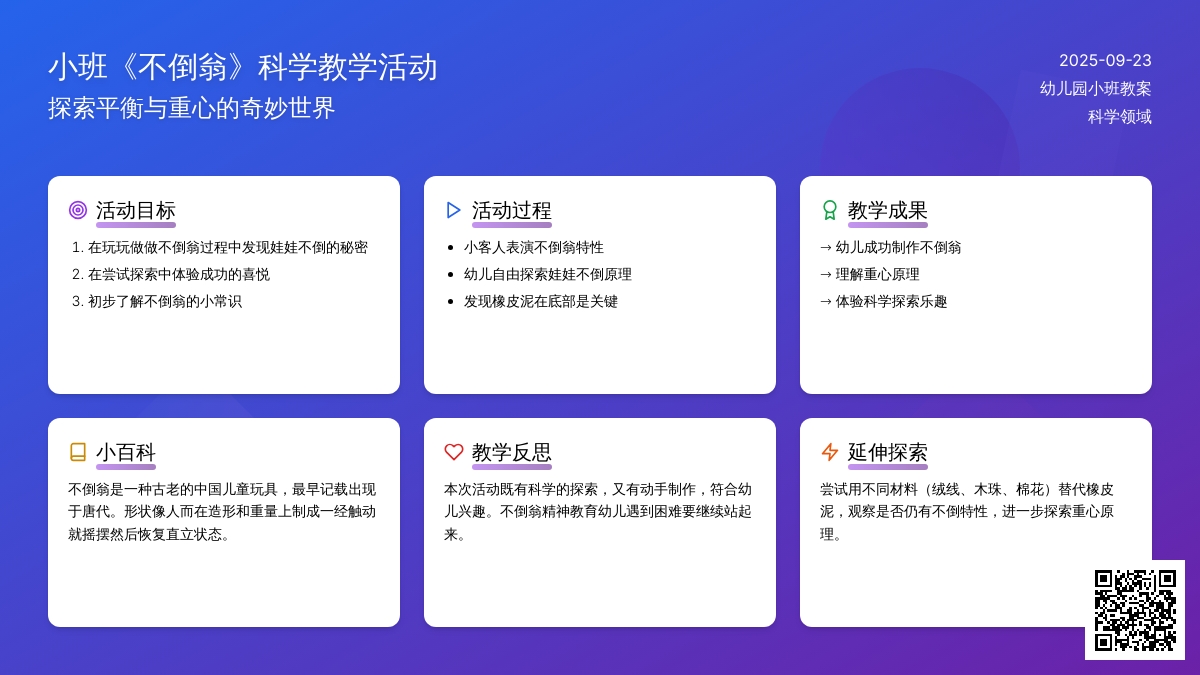 小班《不倒翁》科学教学活动
探索平衡与重心的奇妙世界

2025-09-23
幼儿园小班教案
科学领域

活动目标
1. 在玩玩做做不倒翁过程中发现娃娃不倒的秘密
2. 在尝试探索中体验成功的喜悦
3. 初步了解不倒翁的小常识

活动过程
• 小客人表演不倒翁特性
• 幼儿自由探索娃娃不倒原理
• 发现橡皮泥在底部是关键

教学成果
→ 幼儿成功制作不倒翁
→ 理解重心原理
→ 体验科学探索乐趣

小百科
不倒翁是一种古老的中国儿童玩具，最早记载出现于唐代。形状像人而在造形和重量上制成一经触动就摇摆然后恢复直立状态。

教学反思
本次活动既有科学的探索，又有动手制作，符合幼儿兴趣。不倒翁精神教育幼儿遇到困难要继续站起来。

延伸探索
尝试用不同材料（绒线、木珠、棉花）替代橡皮泥，观察是否仍有不倒特性，进一步探索重心原理。